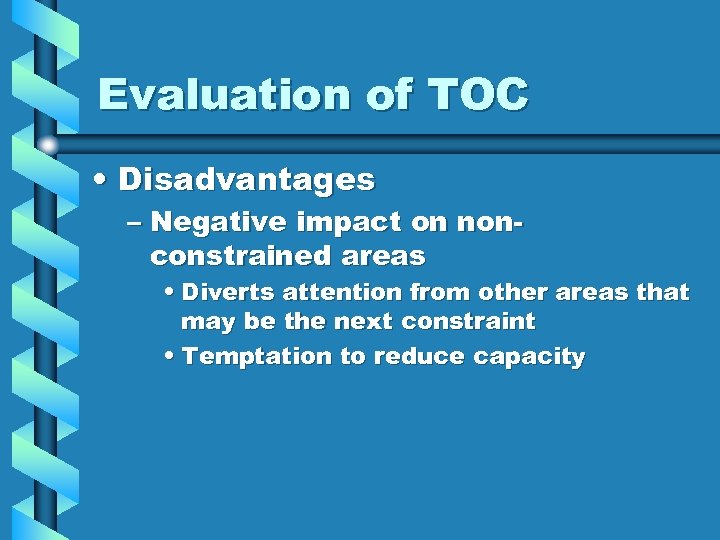 Evaluation of TOC

• Disadvantages

– Negative impact on non-constrained areas

• Diverts attention from other areas that may be the next constraint

• Temptation to reduce capacity